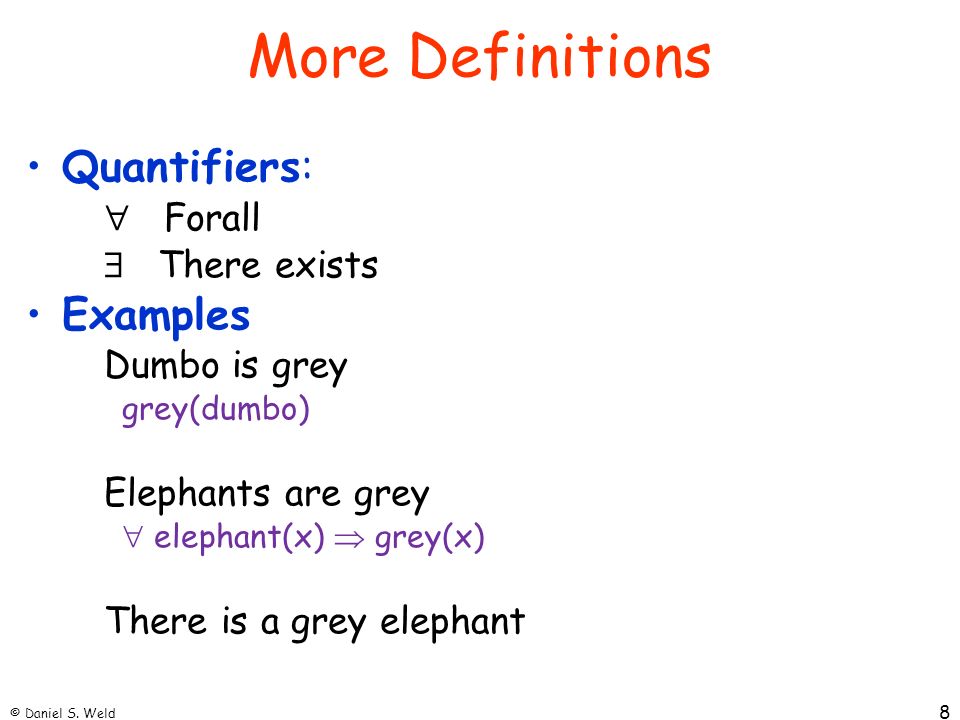 More Definitions

• Quantifiers:

$\forall$ Forall

$\exists$ There exists

• Examples

Dumbo is grey

grey(dumbo)

Elephants are grey

$\forall$ elephant(x) $\Rightarrow$ grey(x)

There is a grey elephant

© Daniel S. Weld

8